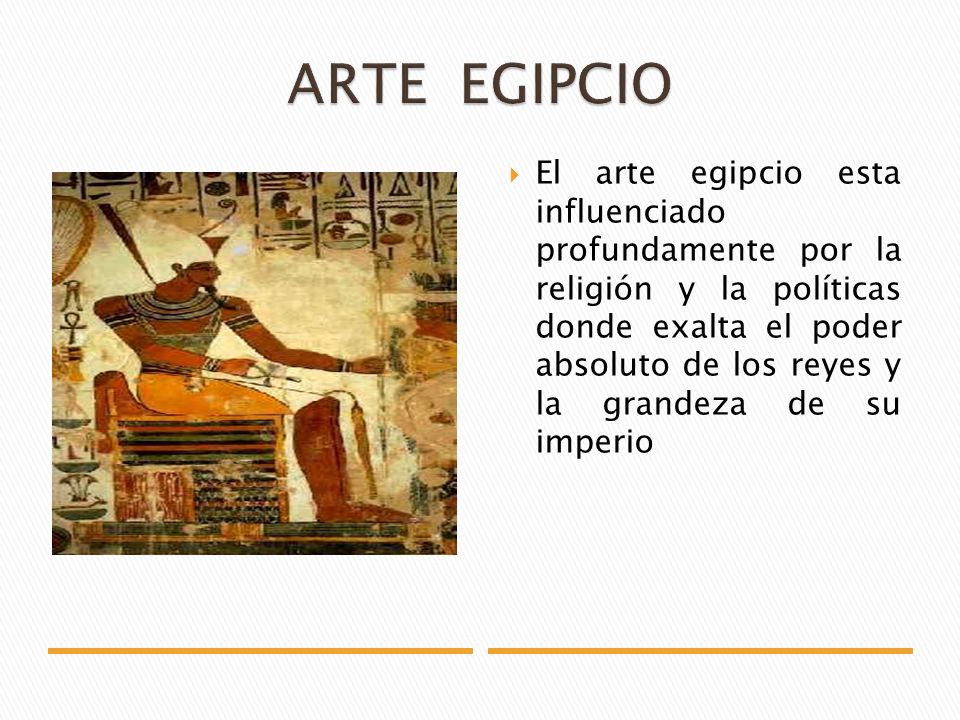 ARTE EGIPCIO

El arte egipcio esta influenciado profundamente por la religión y la políticas donde exalta el poder absoluto de los reyes y la grandeza de su imperio